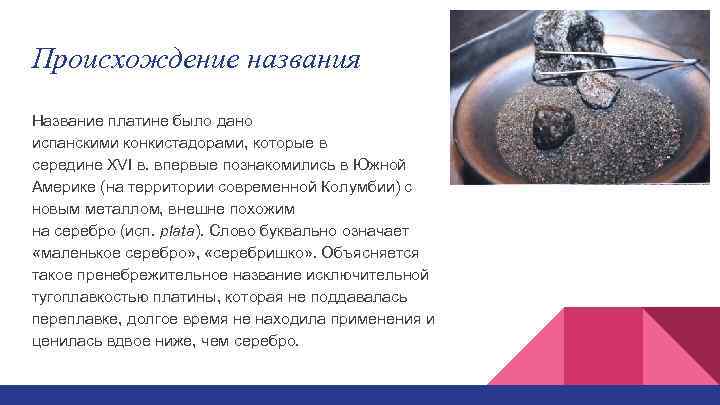 Происхождение названия

Название платине было дано испанскими конкистадорами, которые в середине XVI в. впервые познакомились в Южной Америке (на территории современной Колумбии) с новым металлом, внешне похожим на серебро (исп. plata). Слово буквально означает «маленькое серебро», «серебришко». Объясняется такое пренебрежительное название исключительной тугоплавкостью платины, которая не поддавалась переплавке, долгое время не находила применения и ценилась вдвое ниже, чем серебро.